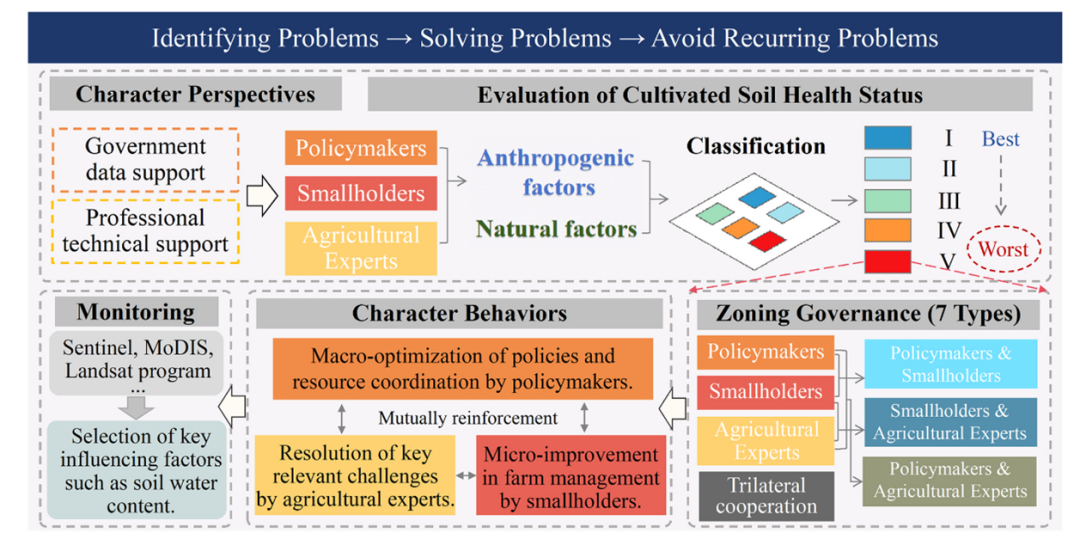 Identifying Problems → Solving Problems → Avoid Recurring Problems

Character Perspectives

Evaluation of Cultivated Soil Health Status

Government data support

Professional technical support

Policymakers

Smallholders

Agricultural Experts

Anthropogenic factors

Natural factors

Classification

I

II

III

IV

V

Best

Worst

Monitoring

Sentinel, MoDIS, Landsat program ...

Selection of key influencing factors such as soil water content.

Character Behaviors

Macro-optimization of policies and resource coordination by policymakers.

Mutually reinforcement

Resolution of key relevant challenges by agricultural experts.

Micro-improvement in farm management by smallholders.

Zoning Governance (7 Types)

Policymakers

Smallholders

Agricultural Experts

Trilateral cooperation

Policymakers & Smallholders

Smallholders & Agricultural Experts

Policymakers & Agricultural Experts